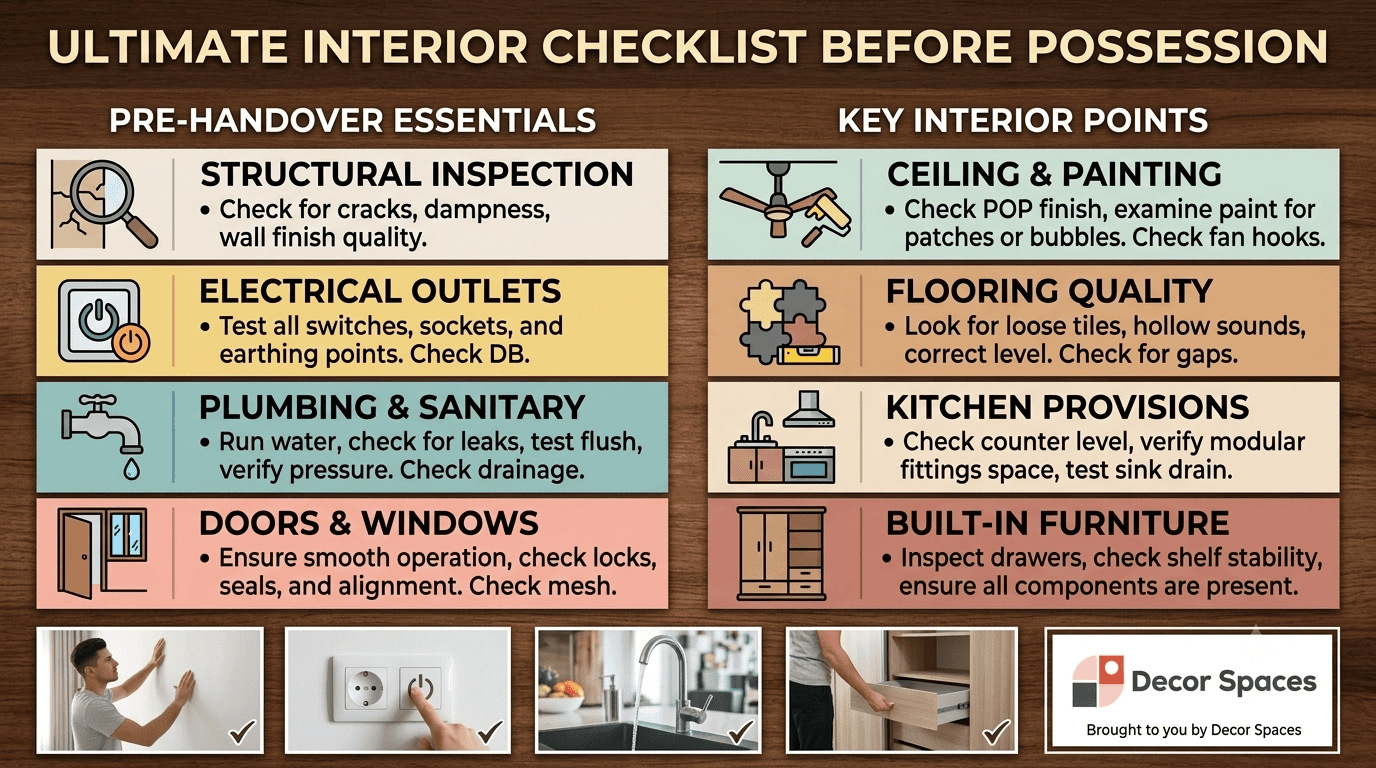 ULTIMATE INTERIOR CHECKLIST BEFORE POSSESSION

PRE-HANDOVER ESSENTIALS

STRUCTURAL INSPECTION
• Check for cracks, dampness, wall finish quality.

ELECTRICAL OUTLETS
• Test all switches, sockets, and earthing points. Check DB.

PLUMBING & SANITARY
• Run water, check for leaks, test flush, verify pressure. Check drainage.

DOORS & WINDOWS
• Ensure smooth operation, check locks, seals, and alignment. Check mesh.

KEY INTERIOR POINTS

CEILING & PAINTING
• Check POP finish, examine paint for patches or bubbles. Check fan hooks.

FLOORING QUALITY
• Look for loose tiles, hollow sounds, correct level. Check for gaps.

KITCHEN PROVISIONS
• Check counter level, verify modular fittings space, test sink drain.

BUILT-IN FURNITURE
• Inspect drawers, check shelf stability, ensure all components are present.

Decor Spaces
Brought to you by Decor Spaces